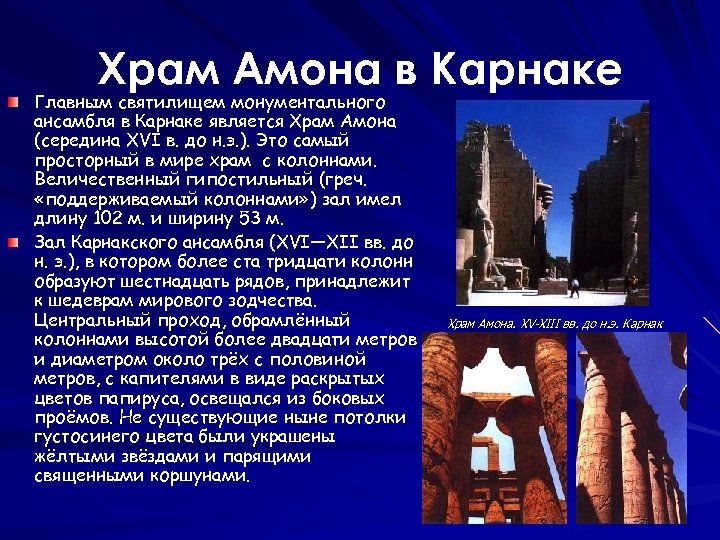 Храм Амона в Карнаке

Главным святилищем монументального ансамбля в Карнаке является Храм Амона (середина XVI в. до н.э.). Это самый просторный в мире храм с колоннами. Величественный гипостильный (греч. «поддерживаемый колоннами») зал имел длину 102 м. и ширину 53 м.

Зал Карнакского ансамбля (XVI—XII вв. до н. э.), в котором более ста тридцати колонн образуют шестнадцать рядов, принадлежит к шедеврам мирового зодчества. Центральный проход, обрамлённый колоннами высотой более двадцати метров и диаметром около трёх с половиной метров, с капителями в виде раскрытых цветов папируса, освещался из боковых проёмов. Не существующие ныне потолки густосинего цвета были украшены жёлтыми звёздами и парящими священными коршунами.

Храм Амона. XV-XIII вв. до н.э. Карнак